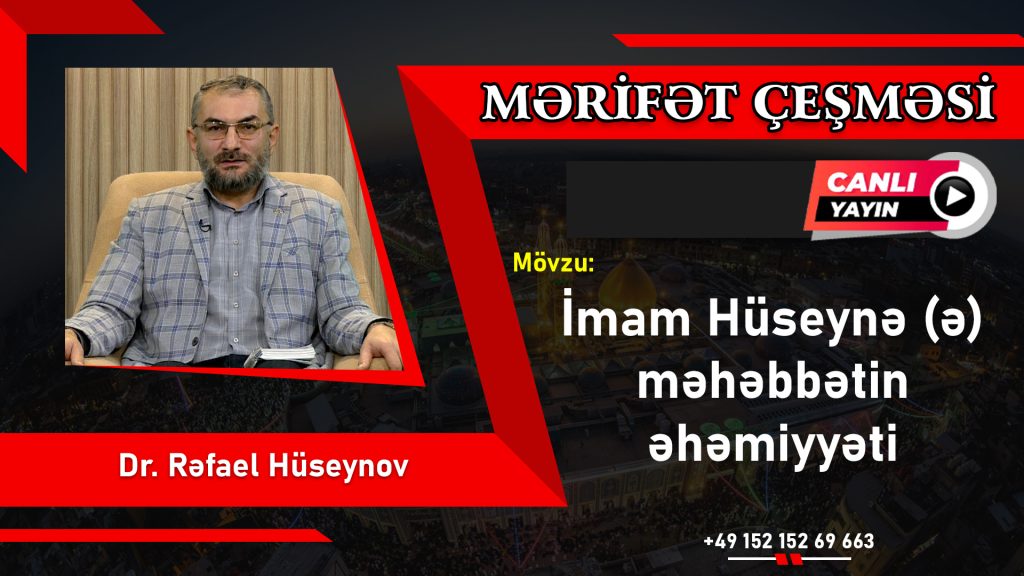 MƏRİFƏT ÇEŞMƏSİ

CANLI YAYIN

Mövzu:

İmam Hüseynə (ə) məhəbbətin əhəmiyyəti

Dr. Rəfael Hüseynov

+49 152 152 69 663